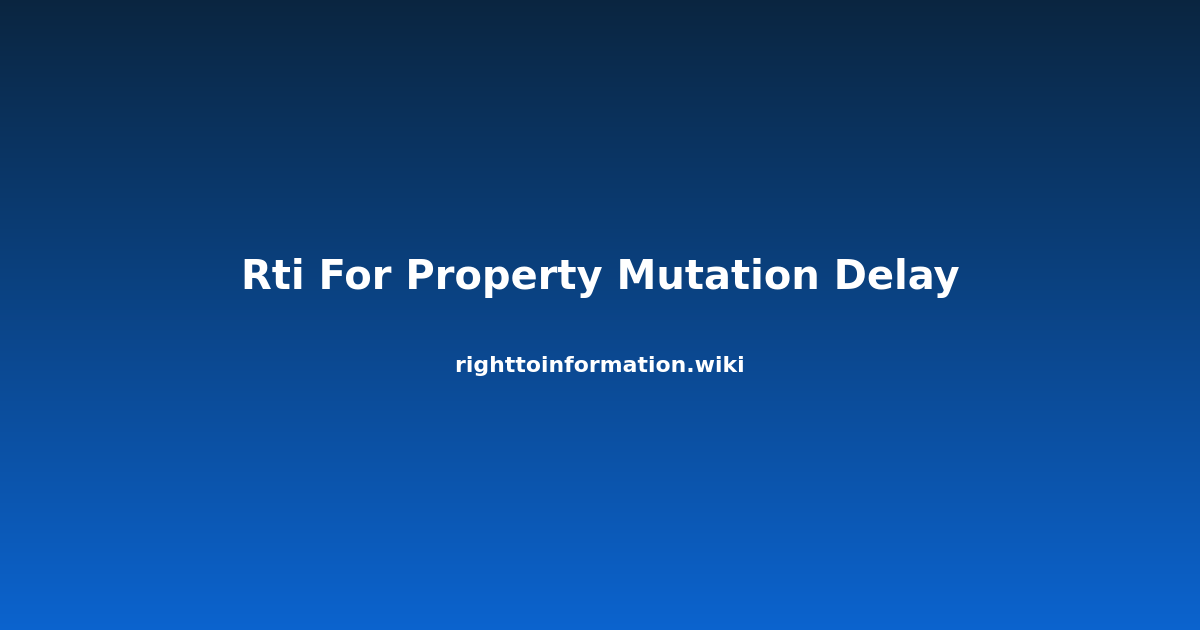 Rti For Property Mutation Delay

righttoinformation.wiki